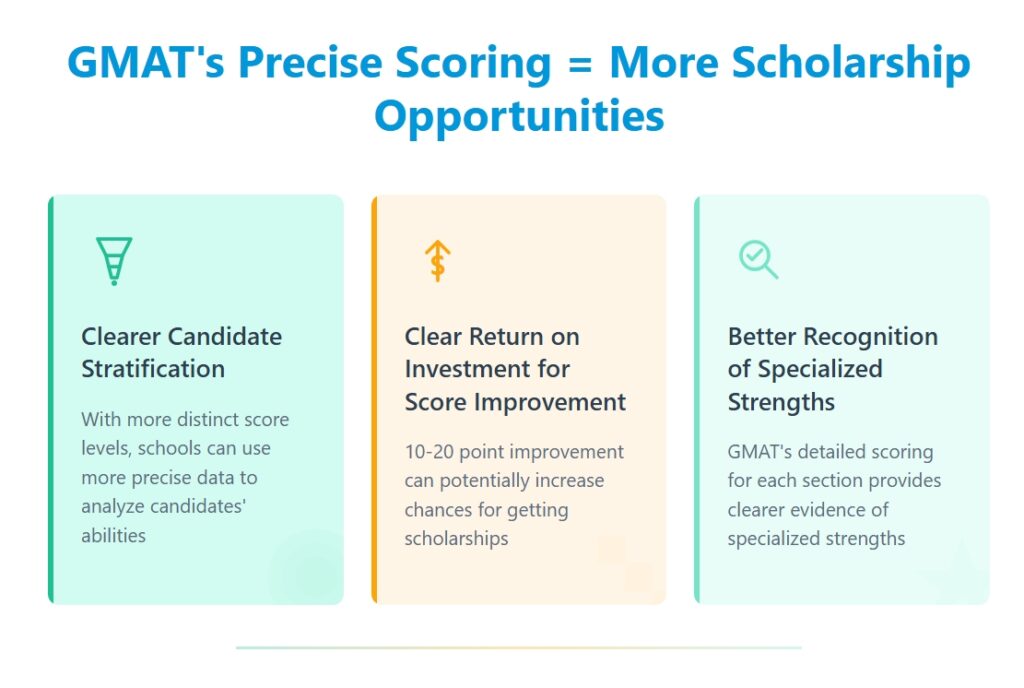 GMAT's Precise Scoring = More Scholarship Opportunities

Clearer Candidate Stratification

With more distinct score levels, schools can use more precise data to analyze candidates' abilities

Clear Return on Investment for Score Improvement

10-20 point improvement can potentially increase chances for getting scholarships

Better Recognition of Specialized Strengths

GMAT's detailed scoring for each section provides clearer evidence of specialized strengths